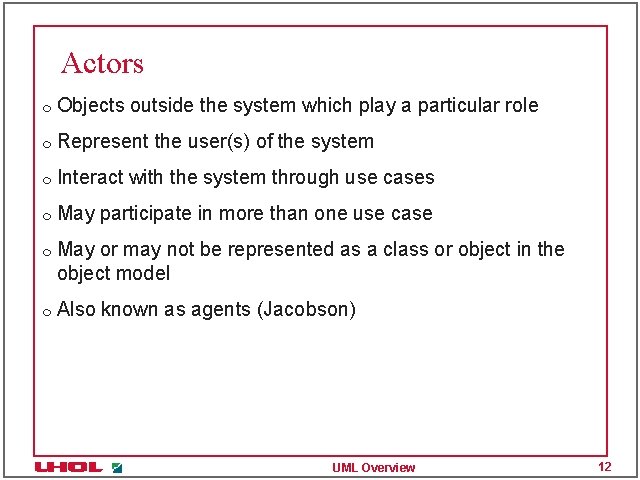 Actors

o Objects outside the system which play a particular role

o Represent the user(s) of the system

o Interact with the system through use cases

o May participate in more than one use case

o May or may not be represented as a class or object in the object model

o Also known as agents (Jacobson)

UHOL

UML Overview

12